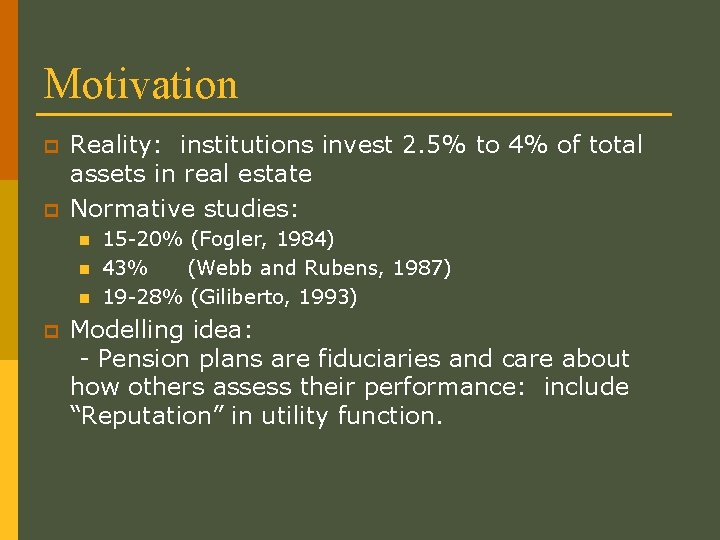 Motivation

Reality: institutions invest 2.5% to 4% of total assets in real estate

Normative studies:

15-20% (Fogler, 1984)

43% (Webb and Rubens, 1987)

19-28% (Giliberto, 1993)

Modelling idea:
- Pension plans are fiduciaries and care about how others assess their performance: include “Reputation” in utility function.